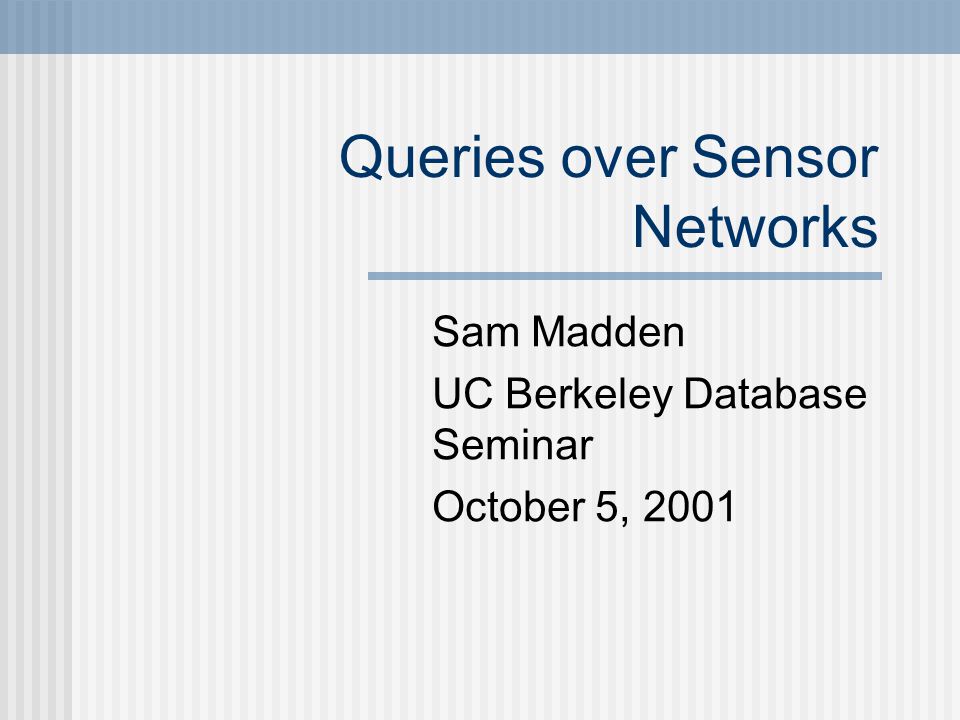 Queries over Sensor Networks

Sam Madden

UC Berkeley Database Seminar

October 5, 2001